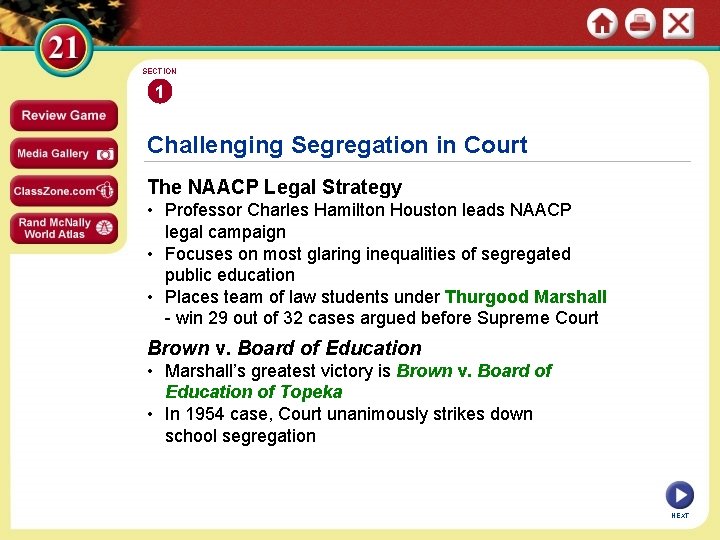 21

Review Game

Media Gallery

ClassZone.com

Rand McNally World Atlas

SECTION

1

Challenging Segregation in Court

The NAACP Legal Strategy

• Professor Charles Hamilton Houston leads NAACP legal campaign

• Focuses on most glaring inequalities of segregated public education

• Places team of law students under Thurgood Marshall - win 29 out of 32 cases argued before Supreme Court

Brown v. Board of Education

• Marshall's greatest victory is Brown v. Board of Education of Topeka

• In 1954 case, Court unanimously strikes down school segregation

NEXT